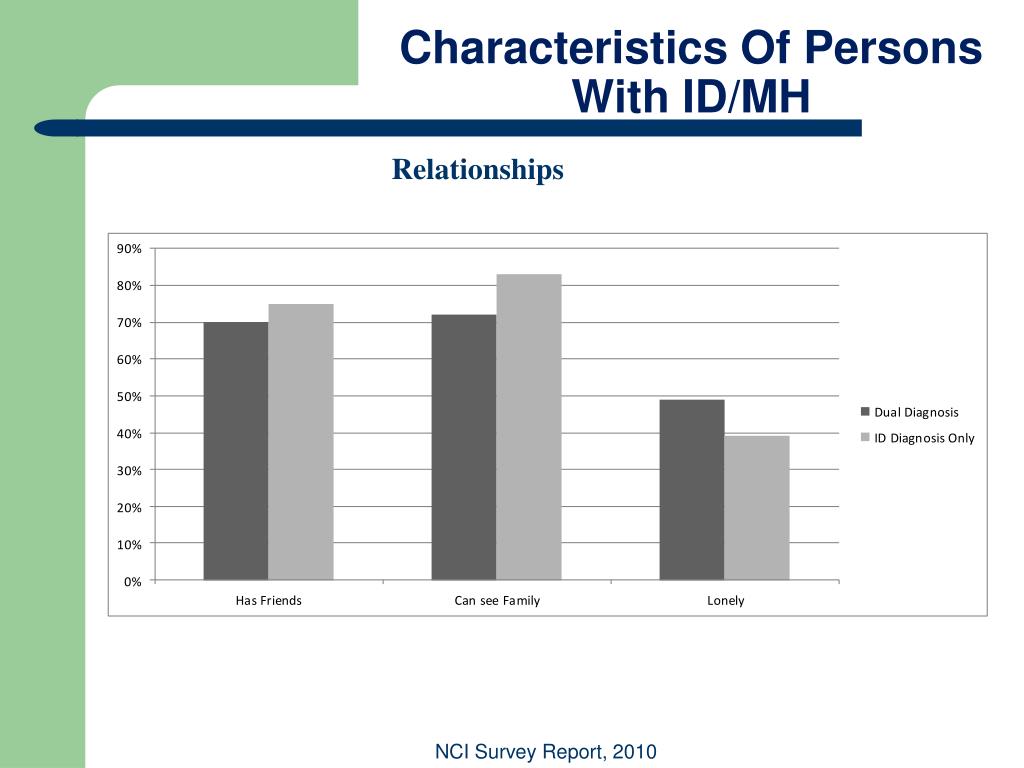 Characteristics Of Persons With ID/MH

Relationships

90%
80%
70%
60%
50%
40%
30%
20%
10%
0%

Has Friends
Can see Family
Lonely

Dual Diagnosis
ID Diagnosis Only

NCI Survey Report, 2010